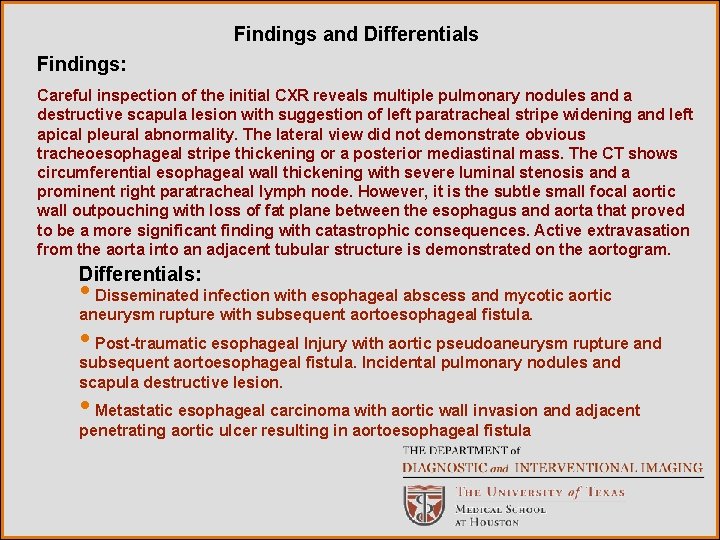 Findings and Differentials

Findings:

Careful inspection of the initial CXR reveals multiple pulmonary nodules and a destructive scapula lesion with suggestion of left paratracheal stripe widening and left apical pleural abnormality. The lateral view did not demonstrate obvious tracheoesophageal stripe thickening or a posterior mediastinal mass. The CT shows circumferential esophageal wall thickening with severe luminal stenosis and a prominent right paratracheal lymph node. However, it is the subtle small focal aortic wall outpouching with loss of fat plane between the esophagus and aorta that proved to be a more significant finding with catastrophic consequences. Active extravasation from the aorta into an adjacent tubular structure is demonstrated on the aortogram.

Differentials:

• Disseminated infection with esophageal abscess and mycotic aortic aneurysm rupture with subsequent aortoesophageal fistula.

• Post-traumatic esophageal Injury with aortic pseudoaneurysm rupture and subsequent aortoesophageal fistula. Incidental pulmonary nodules and scapula destructive lesion.

• Metastatic esophageal carcinoma with aortic wall invasion and adjacent penetrating aortic ulcer resulting in aortoesophageal fistula

THE DEPARTMENT of
DIAGNOSTIC and INTERVENTIONAL IMAGING

THE UNIVERSITY of TEXAS
MEDICAL SCHOOL
AT HOUSTON